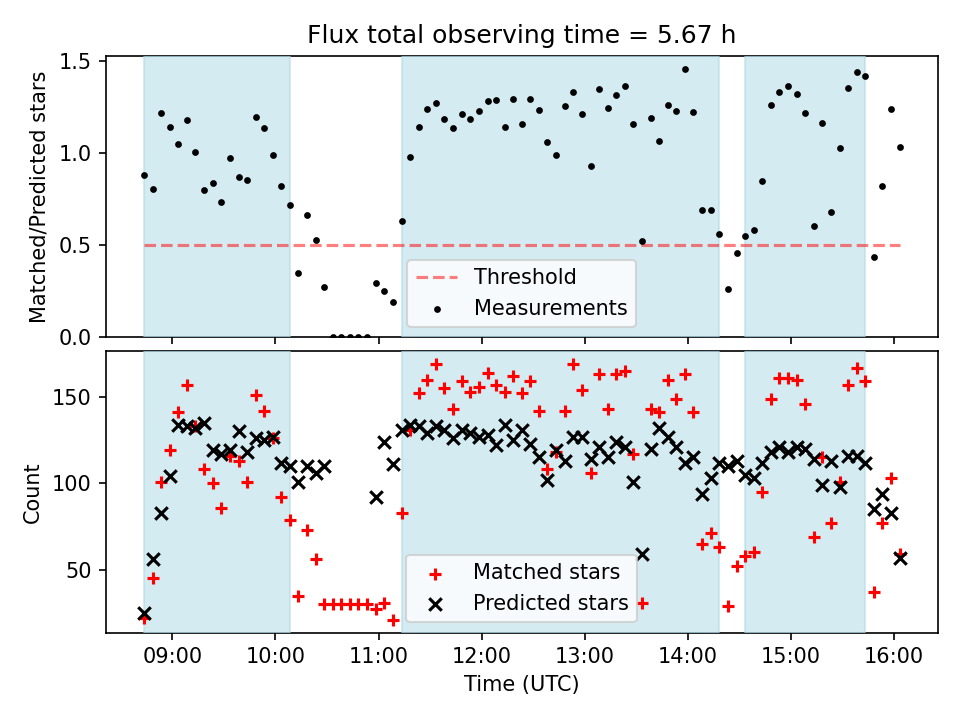 Flux total observing time = 5.67 h

Matched/Predicted stars

1.5
1.0
0.5
0.0

Threshold
Measurements

Count

150
100
50

Matched stars
Predicted stars

09:00
10:00
11:00
12:00
13:00
14:00
15:00
16:00

Time (UTC)